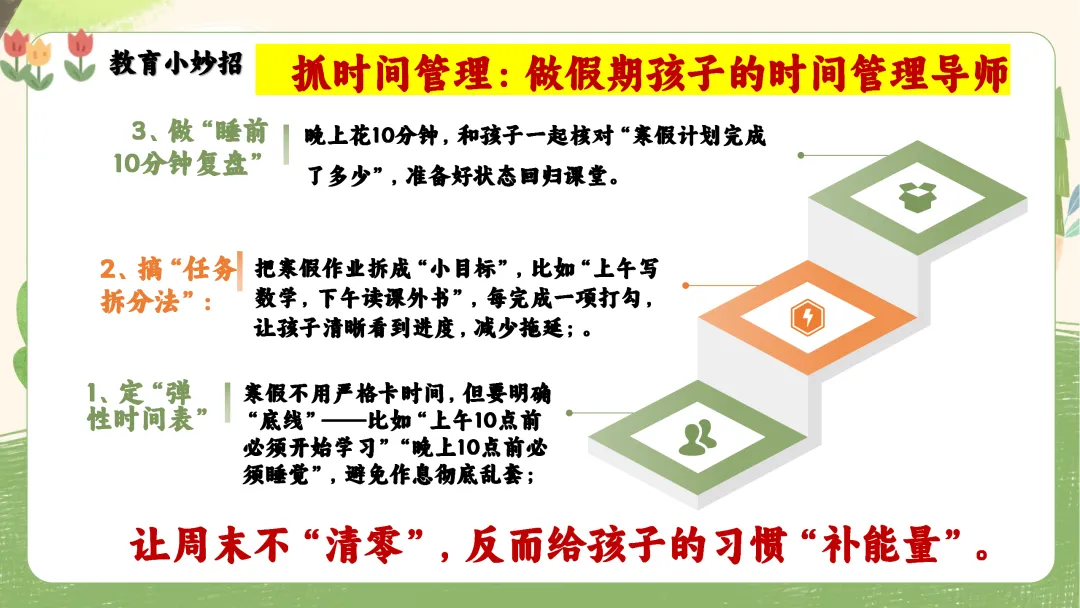 教育小妙招

抓时间管理：做假期孩子的时间管理导师

3、做“睡前10分钟复盘”

晚上花10分钟，和孩子一起核对“寒假计划完成了多少”，准备好状态回归课堂。

2、搞“任务拆分法”：

把寒假作业拆成“小目标”，比如“上午写数学，下午读课外书”，每完成一项打勾，让孩子清晰看到进度，减少拖延；。

1、定“弹性时间表”

寒假不用严格卡时间，但要明确“底线”——比如“上午10点前必须开始学习”“晚上10点前必须睡觉”，避免作息彻底乱套；

让周末不“清零”，反而给孩子的习惯“补能量”。